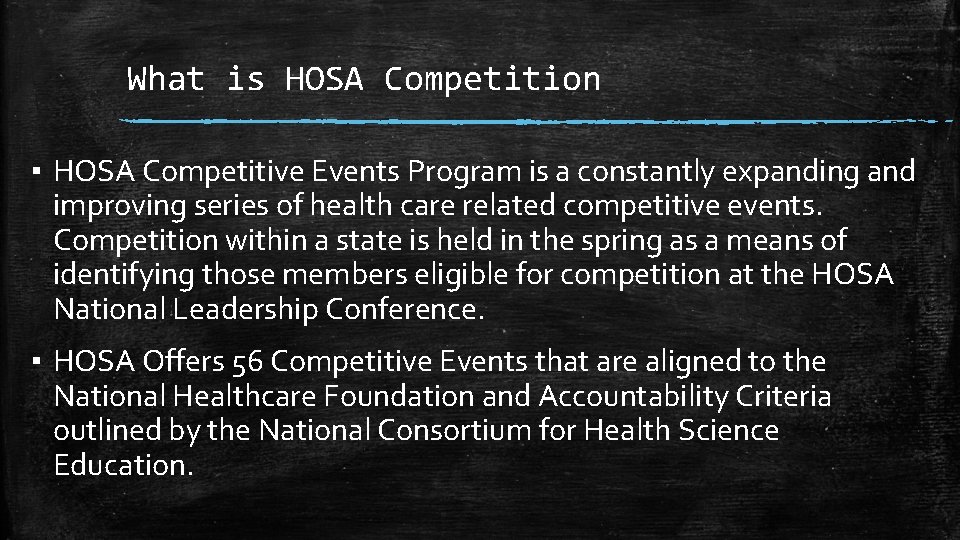 What is HOSA Competition

▪ HOSA Competitive Events Program is a constantly expanding and improving series of health care related competitive events. Competition within a state is held in the spring as a means of identifying those members eligible for competition at the HOSA National Leadership Conference.

▪ HOSA Offers 56 Competitive Events that are aligned to the National Healthcare Foundation and Accountability Criteria outlined by the National Consortium for Health Science Education.